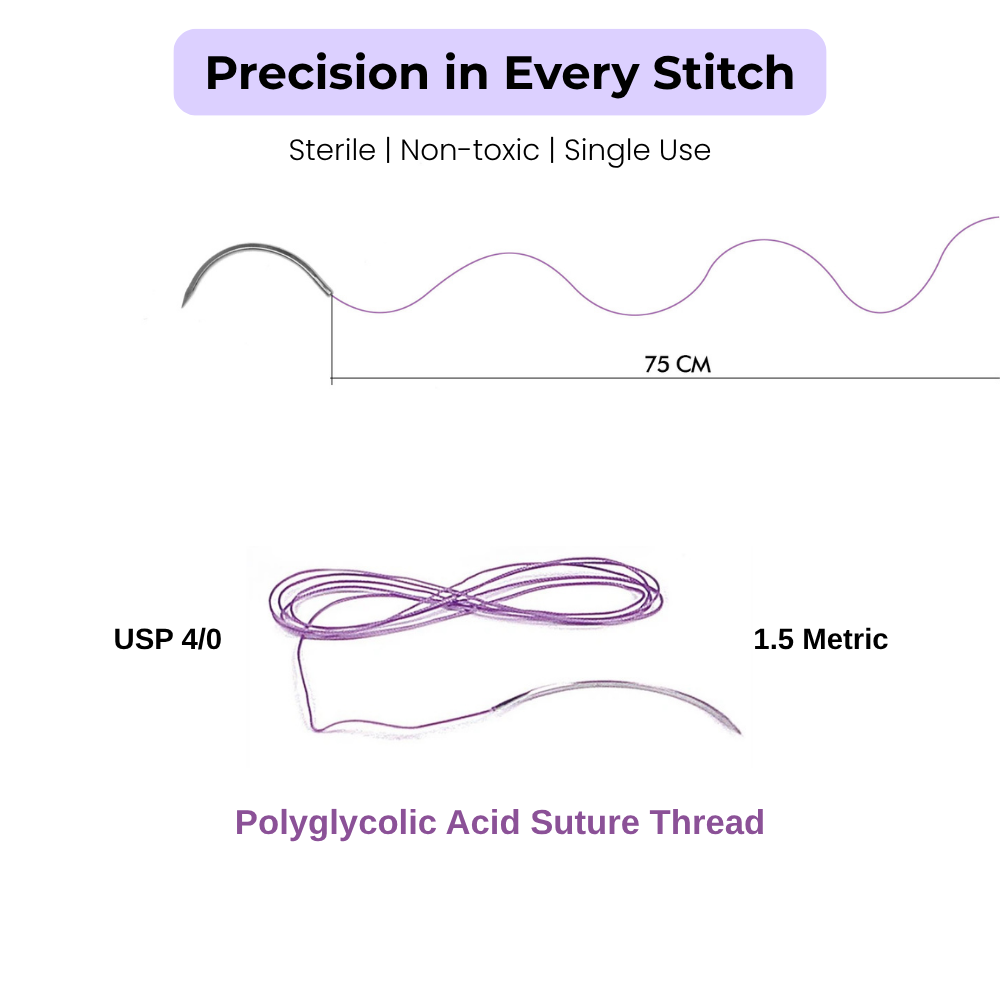 Precision in Every Stitch

Sterile | Non-toxic | Single Use

75 CM

USP 4/0

1.5 Metric

Polyglycolic Acid Suture Thread